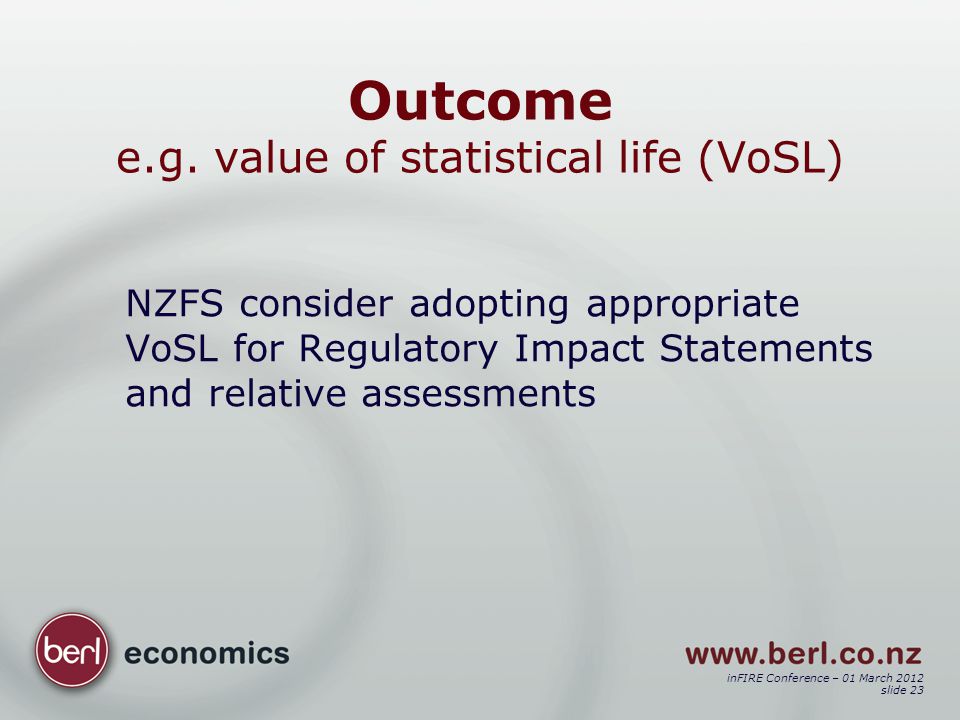 Outcome
e.g. value of statistical life (VoSL)

NZFS consider adopting appropriate VoSL for Regulatory Impact Statements and relative assessments

berl economics

www.berl.co.nz
inFIRE Conference – 01 March 2012
slide 23